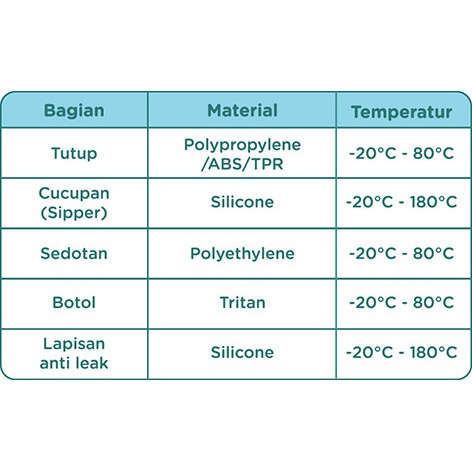 | Bagian | Material | Temperatur |
|---|---|---|
| Tutup | Polypropylene /ABS/TPR | -20°C - 80°C |
| Cucupan (Sipper) | Silicone | -20°C - 180°C |
| Sedotan | Polyethylene | -20°C - 80°C |
| Botol | Tritan | -20°C - 80°C |
| Lapisan anti leak | Silicone | -20°C - 180°C |